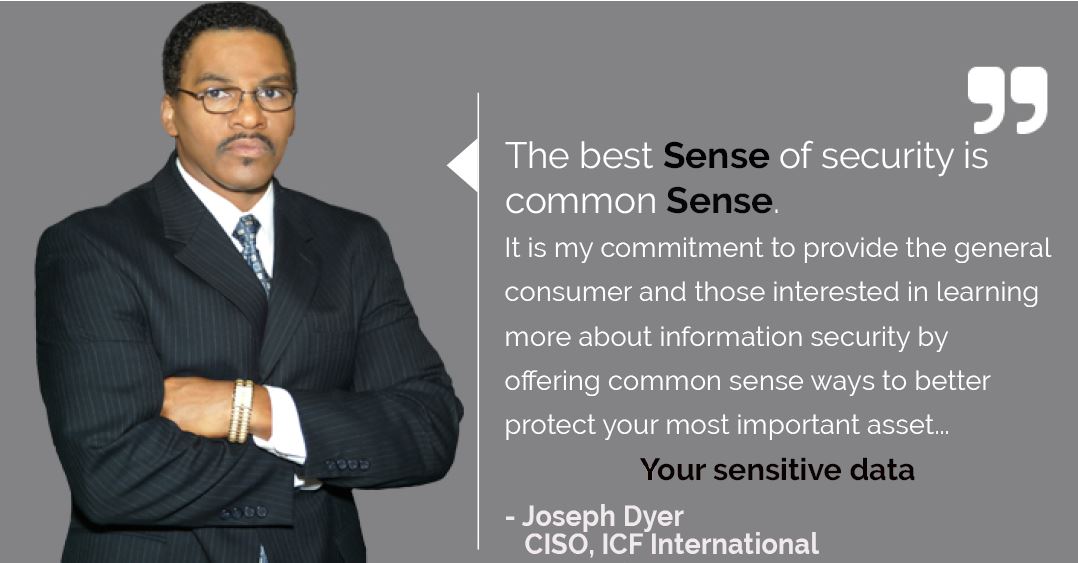 The best Sense of security is common Sense.

It is my commitment to provide the general consumer and those interested in learning more about information security by offering common sense ways to better protect your most important asset...

Your sensitive data

- Joseph Dyer
CISO, ICF International